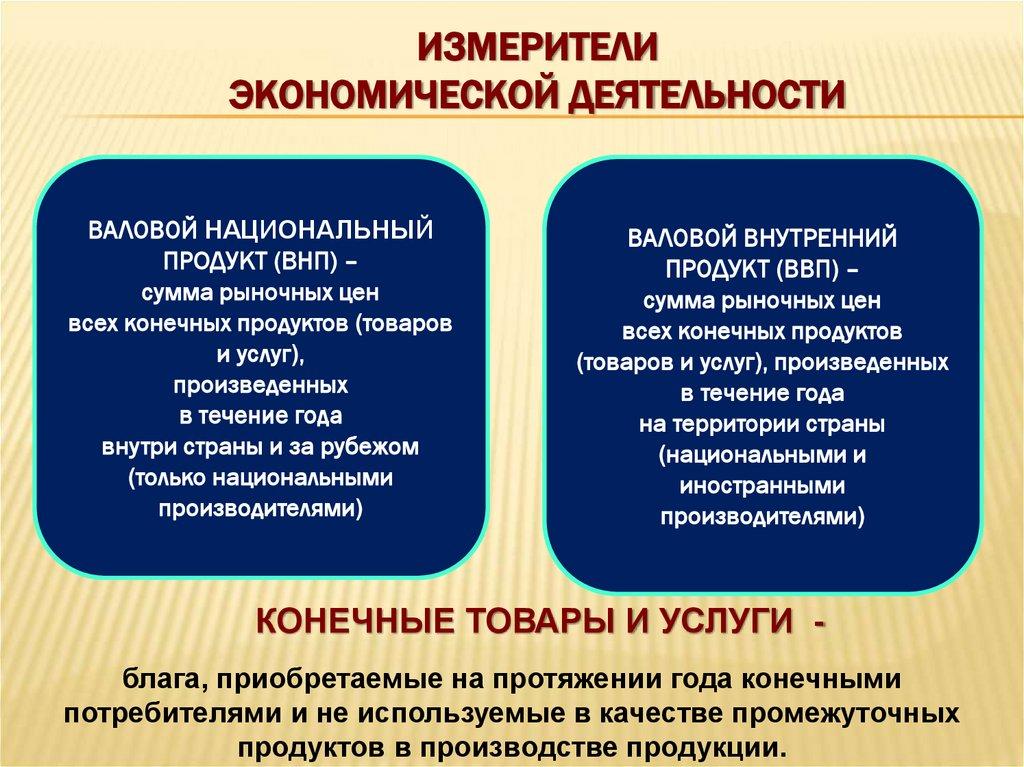 ИЗМЕРИТЕЛИ
ЭКОНОМИЧЕСКОЙ ДЕЯТЕЛЬНОСТИ

ВАЛОВОЙ НАЦИОНАЛЬНЫЙ ПРОДУКТ (ВНП) – сумма рыночных цен всех конечных продуктов (товаров и услуг), произведенных в течение года внутри страны и за рубежом (только национальными производителями)

ВАЛОВОЙ ВНУТРЕННИЙ ПРОДУКТ (ВВП) – сумма рыночных цен всех конечных продуктов (товаров и услуг), произведенных в течение года на территории страны (национальными и иностранными производителями)

КОНЕЧНЫЕ ТОВАРЫ И УСЛУГИ -

блага, приобретаемые на протяжении года конечными потребителями и не используемые в качестве промежуточных продуктов в производстве продукции.